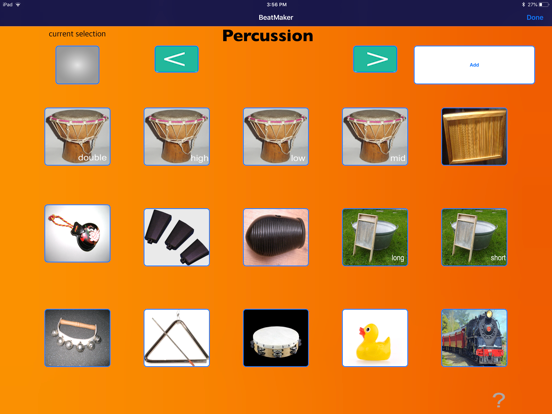 iPad 3:56 PM 27%

BeatMaker Done

current selection

Percussion

<

>

Add

double

high

low

mid

long

short

?